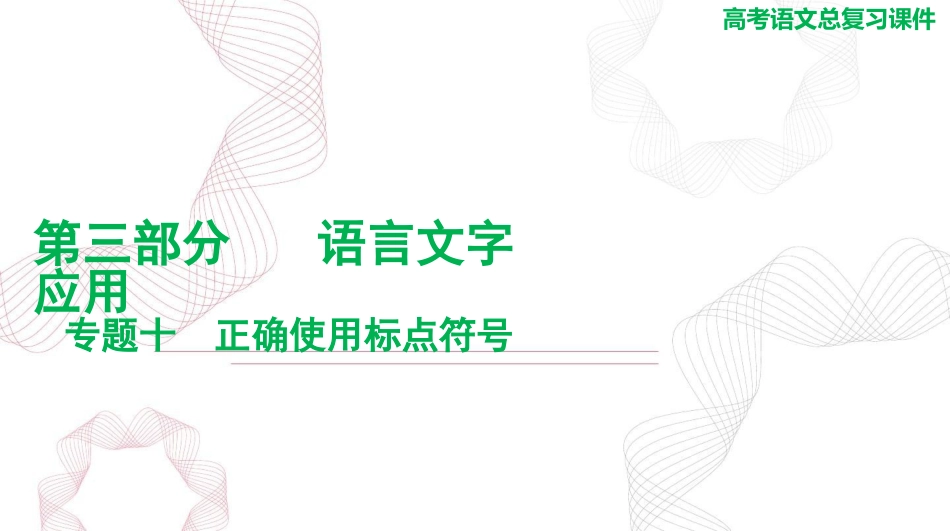 高考语文总复习课件

第三部分　语言文字应用

专题十　正确使用标点符号